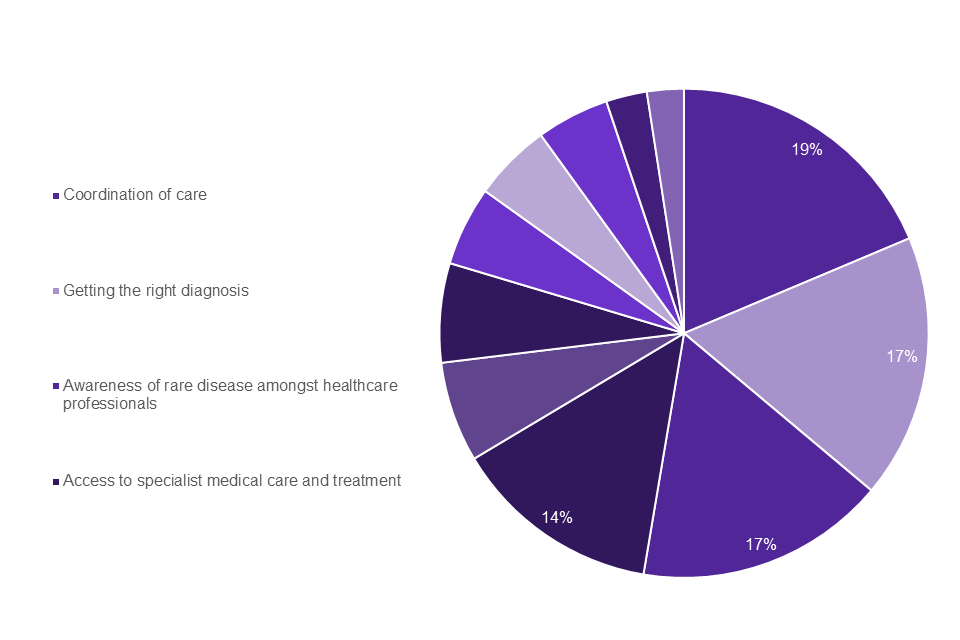 Coordination of care

Getting the right diagnosis

Awareness of rare disease amongst healthcare professionals

Access to specialist medical care and treatment

19%

17%

17%

14%